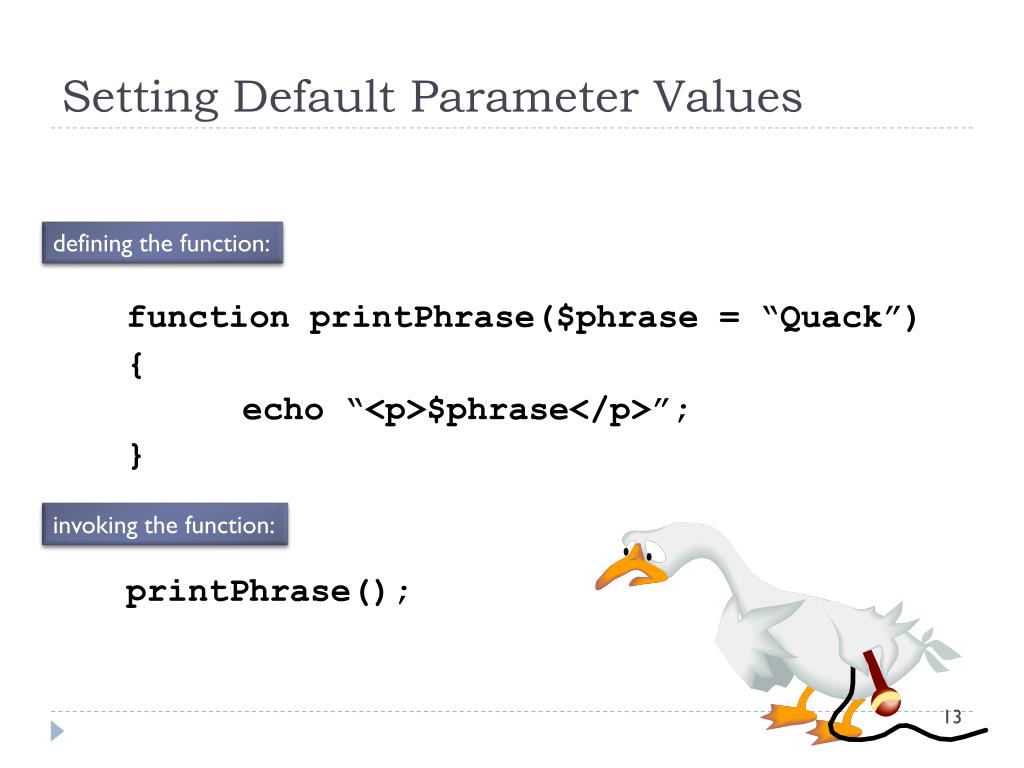 Setting Default Parameter Values

defining the function:

function printPhrase($phrase = “Quack”)
{
echo “<p>$phrase</p>”;
}

invoking the function:

printPhrase();

13